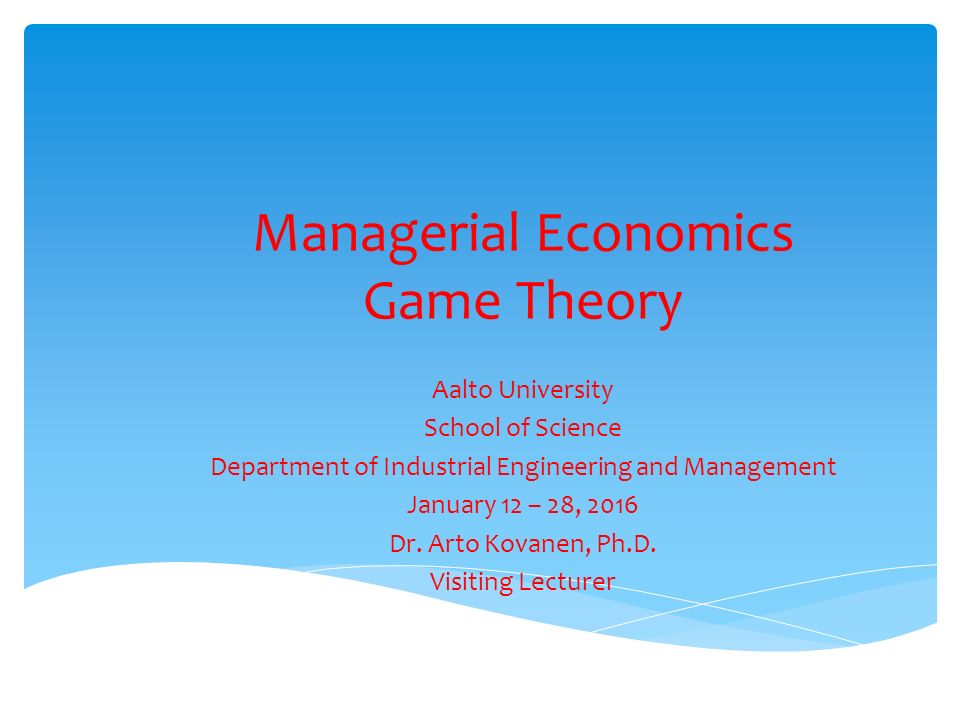 Managerial Economics
Game Theory

Aalto University
School of Science
Department of Industrial Engineering and Management
January 12 – 28, 2016
Dr. Arto Kovanen, Ph.D.
Visiting Lecturer